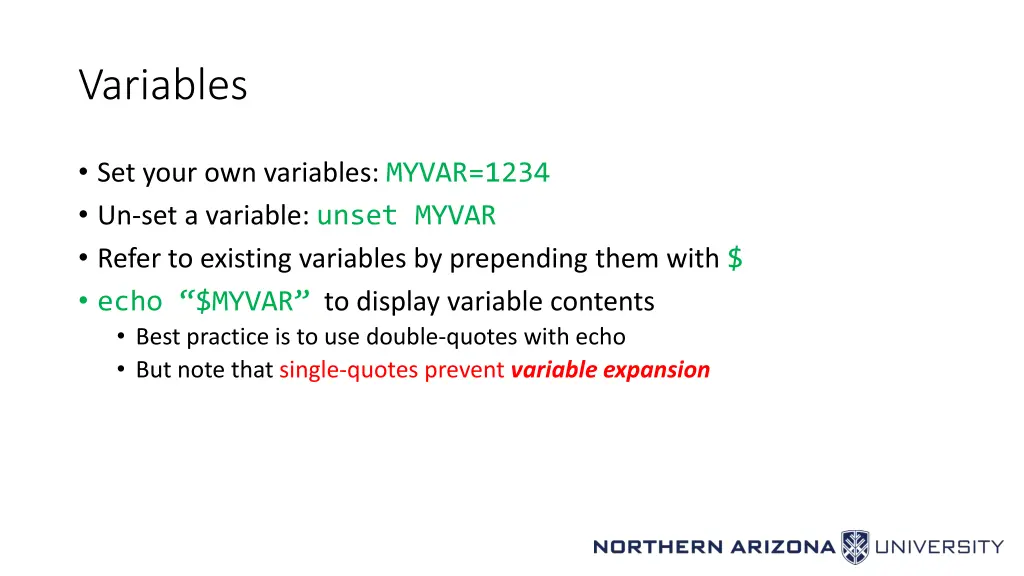 Variables

• Set your own variables: MYVAR=1234
• Un-set a variable: unset MYVAR
• Refer to existing variables by prepending them with $
• echo “$MYVAR” to display variable contents
  • Best practice is to use double-quotes with echo
  • But note that single-quotes prevent variable expansion

NORTHERN ARIZONA UNIVERSITY